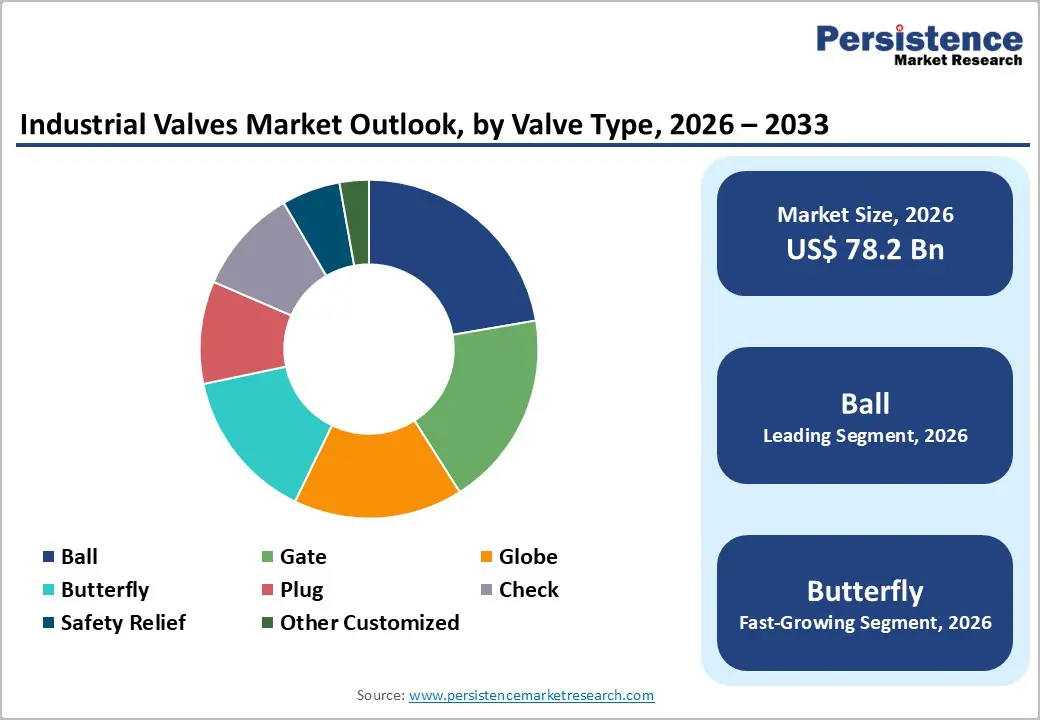 Persistence
Market Research

Industrial Valves Market Outlook, by Valve Type, 2026 – 2033

Ball
Gate
Globe
Butterfly
Plug
Check
Safety Relief
Other Customized

Market Size, 2026
US$ 78.2 Bn

Ball
Leading Segment, 2026

Butterfly
Fast-Growing Segment, 2026

Source: www.persistencemarketresearch.com